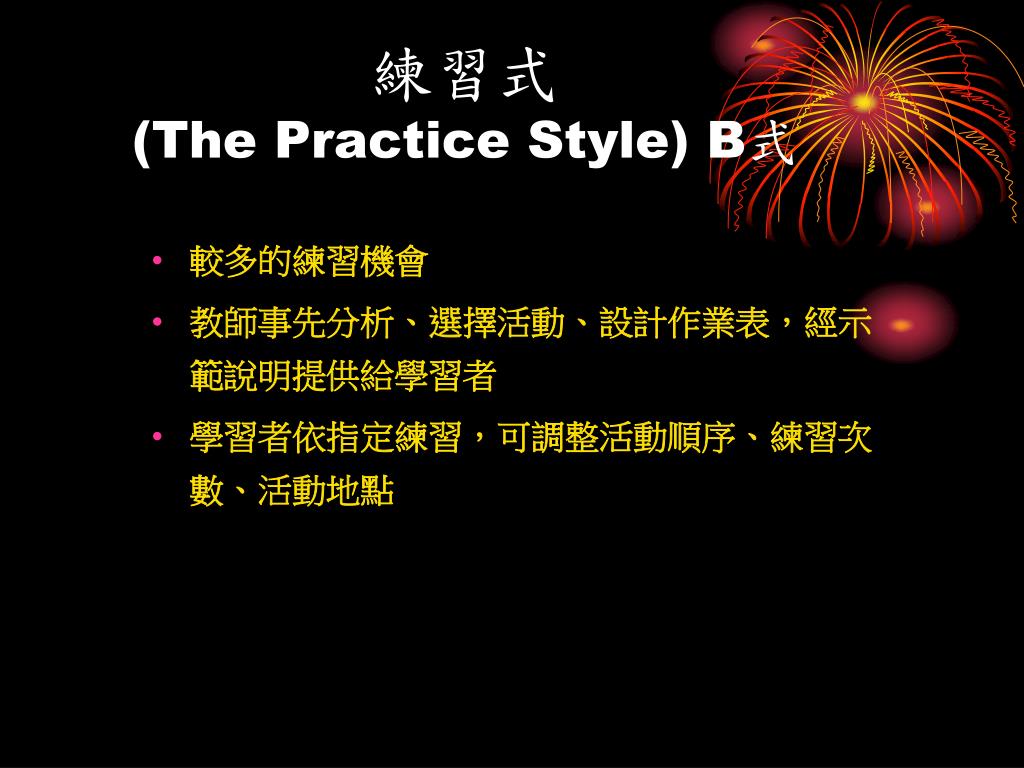 練習式
(The Practice Style) B式

• 較多的練習機會
• 教師事先分析、選擇活動、設計作業表，經示範說明提供給學習者
• 學習者依指定練習，可調整活動順序、練習次數、活動地點